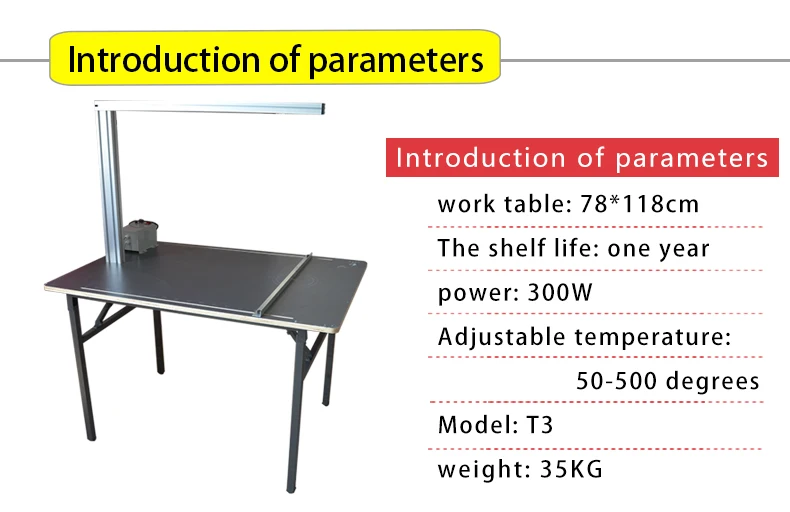 Introduction of parameters

Introduction of parameters

work table: 78*118cm

The shelf life: one year

power: 300W

Adjustable temperature: 50-500 degrees

Model: T3

weight: 35KG